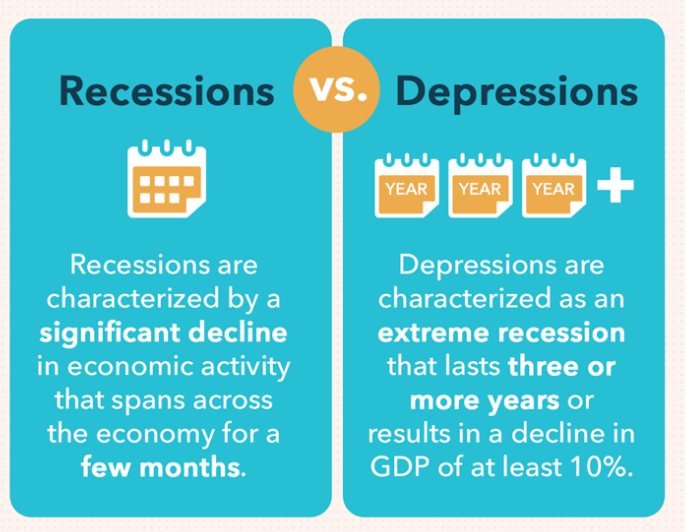 Recessions

vs.

Depressions

Recessions are characterized by a significant decline in economic activity that spans across the economy for a few months.

YEAR YEAR YEAR +

Depressions are characterized as an extreme recession that lasts three or more years or results in a decline in GDP of at least 10%.